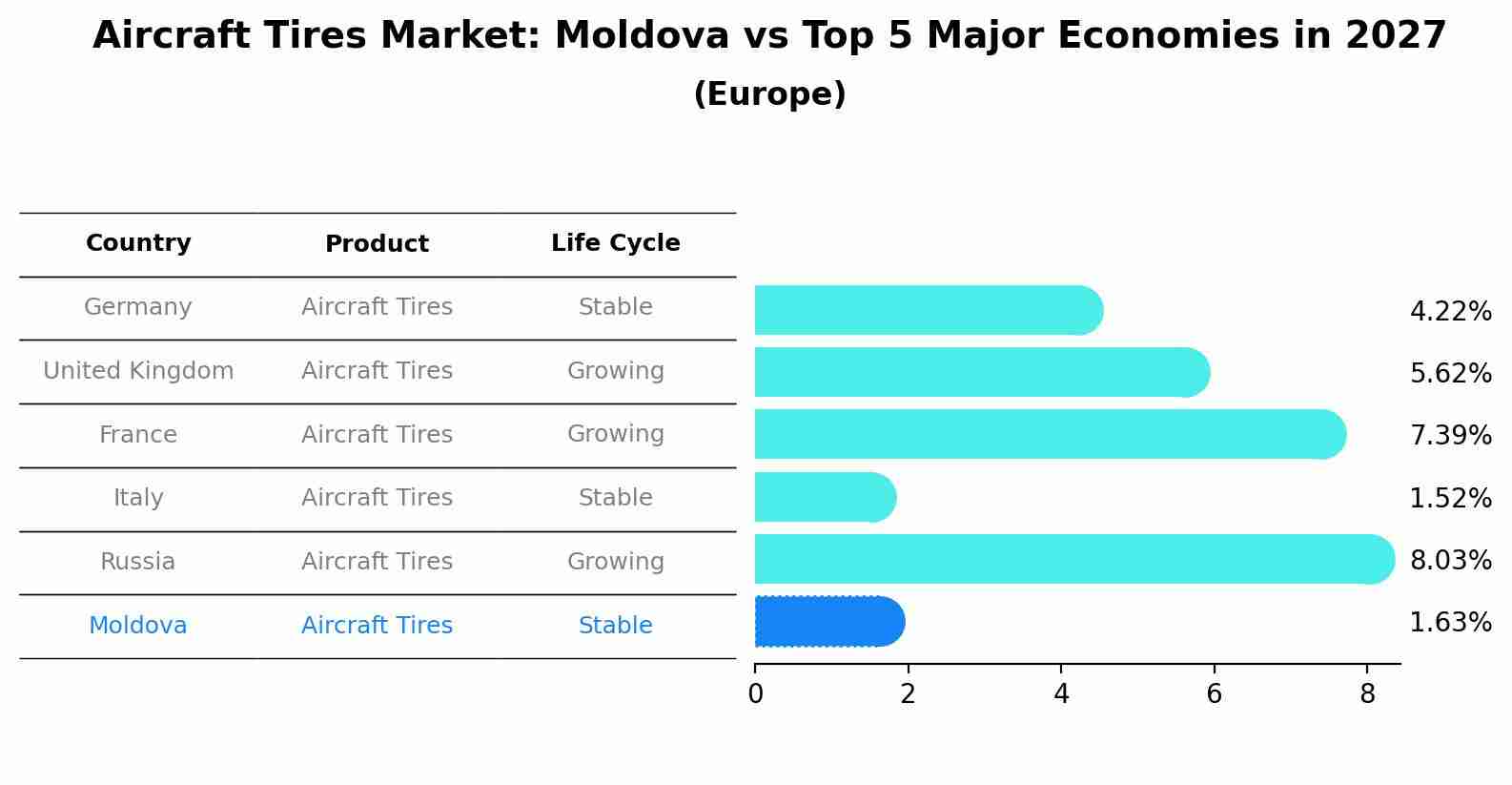 Aircraft Tires Market: Moldova vs Top 5 Major Economies in 2027
(Europe)

| Country | Product | Life Cycle |
|---|---|---|
| Germany | Aircraft Tires | Stable |
| United Kingdom | Aircraft Tires | Growing |
| France | Aircraft Tires | Growing |
| Italy | Aircraft Tires | Stable |
| Russia | Aircraft Tires | Growing |
| Moldova | Aircraft Tires | Stable |

4.22%
5.62%
7.39%
1.52%
8.03%
1.63%

0 2 4 6 8